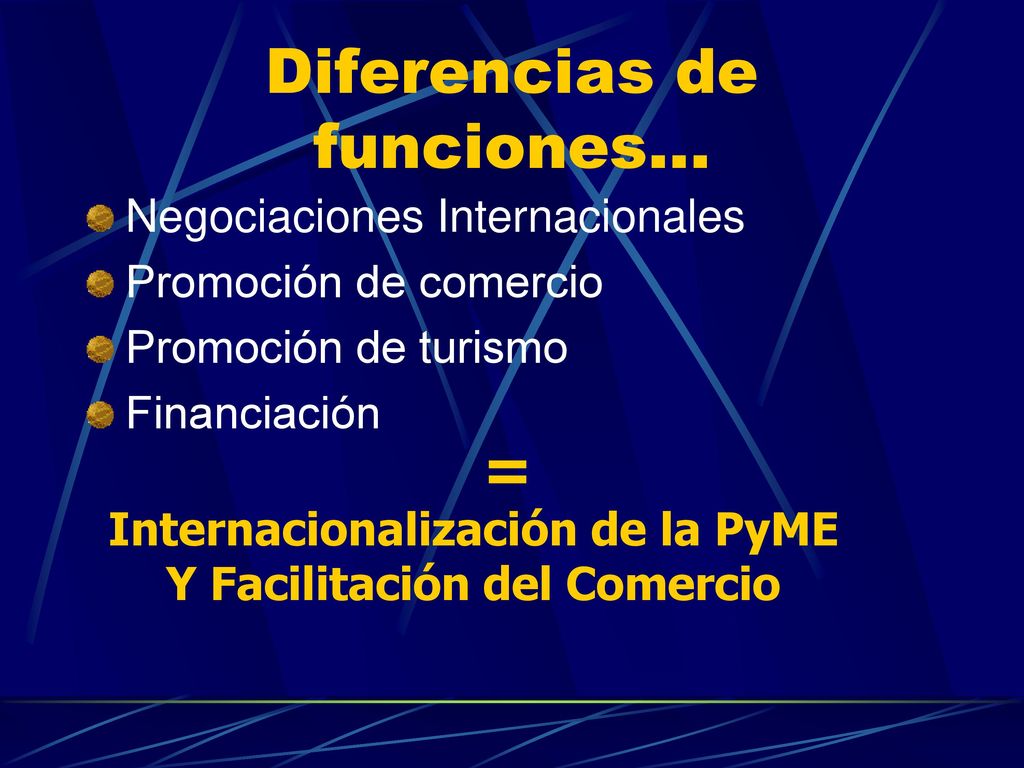 Diferencias de funciones…

Negociaciones Internacionales
Promoción de comercio
Promoción de turismo
Financiación

=

Internacionalización de la PyME
Y Facilitación del Comercio